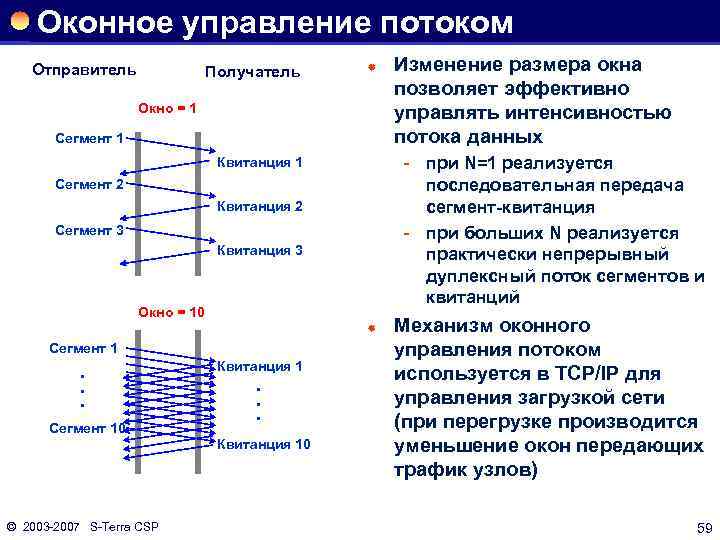 Оконное управление потоком

Отправитель

Получатель

Окно = 1

Сегмент 1

Квитанция 1

Сегмент 2

Квитанция 2

Сегмент 3

Квитанция 3

Окно = 10

Сегмент 1

Квитанция 1

.
.
.

.
.
.

Сегмент 10

Квитанция 10

Изменение размера окна позволяет эффективно управлять интенсивностью потока данных

- при N=1 реализуется последовательная передача сегмент-квитанция

- при больших N реализуется практически непрерывный дуплексный поток сегментов и квитанций

Механизм оконного управления потоком используется в TCP/IP для управления загрузкой сети (при перегрузке производится уменьшение окон передающих трафик узлов)

© 2003-2007 S-Terra CSP

59